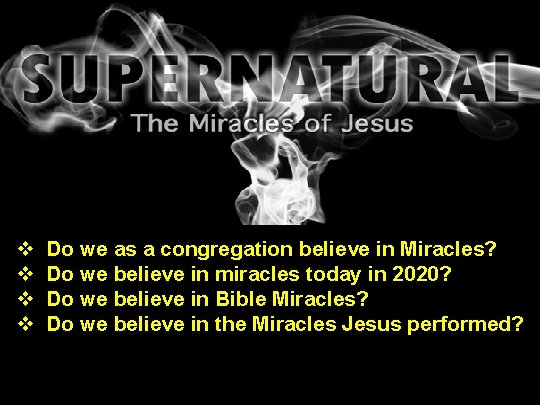 SUPERNATURAL
The Miracles of Jesus

❖ Do we as a congregation believe in Miracles?
❖ Do we believe in miracles today in 2020?
❖ Do we believe in Bible Miracles?
❖ Do we believe in the Miracles Jesus performed?